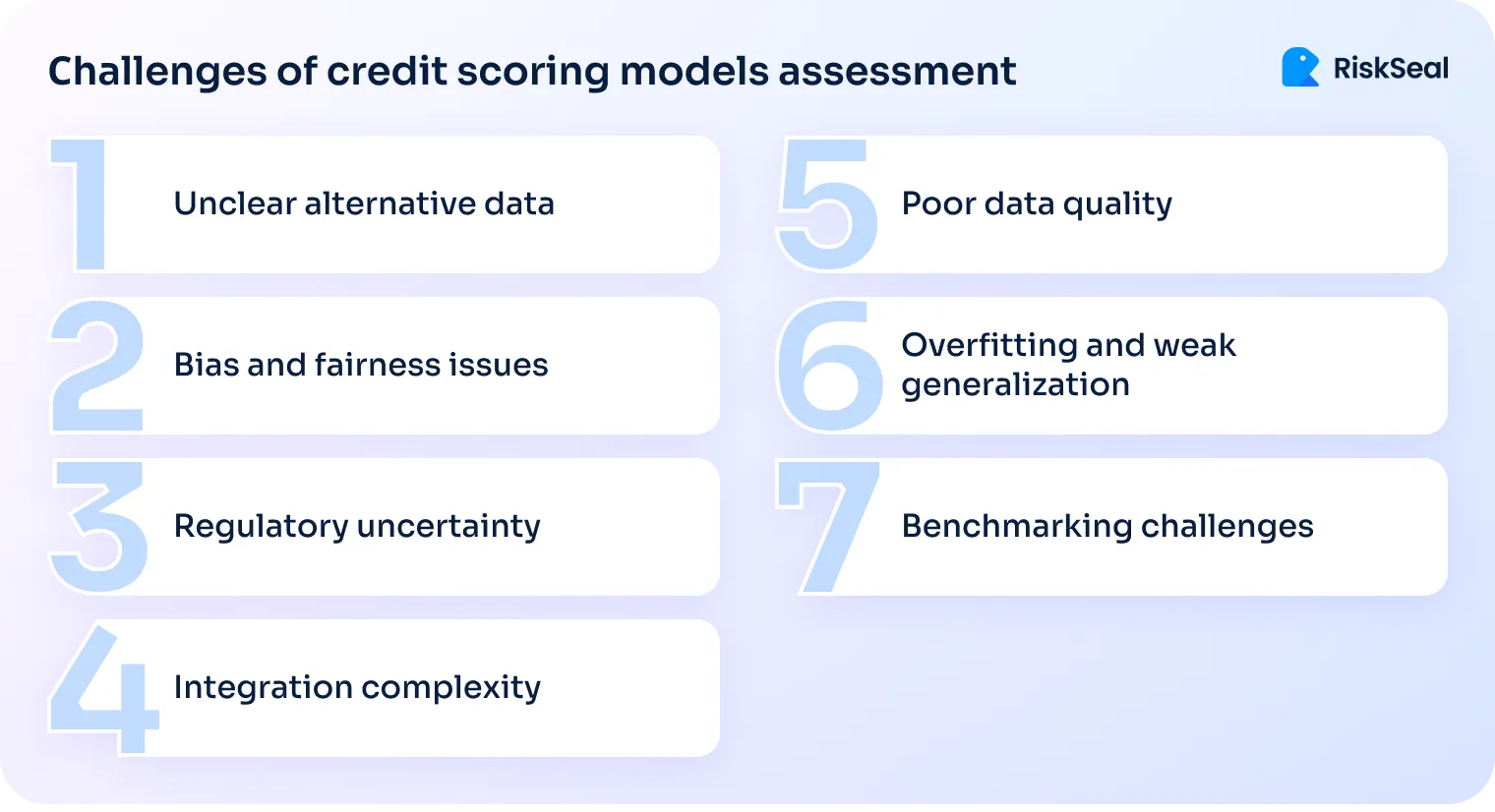 Challenges of credit scoring models assessment

RiskSeal

1 Unclear alternative data

2 Bias and fairness issues

3 Regulatory uncertainty

4 Integration complexity

5 Poor data quality

6 Overfitting and weak generalization

7 Benchmarking challenges